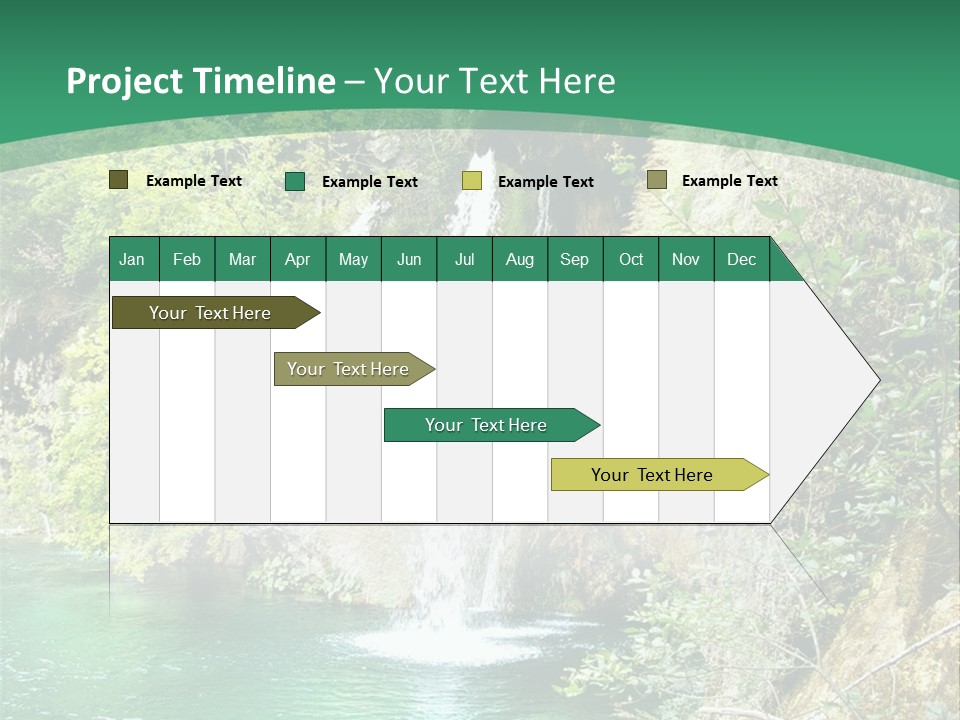 Project Timeline – Your Text Here

Example Text
Example Text
Example Text
Example Text

| Jan | Feb | Mar | Apr | May | Jun | Jul | Aug | Sep | Oct | Nov | Dec |
|---|---|---|---|---|---|---|---|---|---|---|---|

Your Text Here

Your Text Here

Your Text Here

Your Text Here